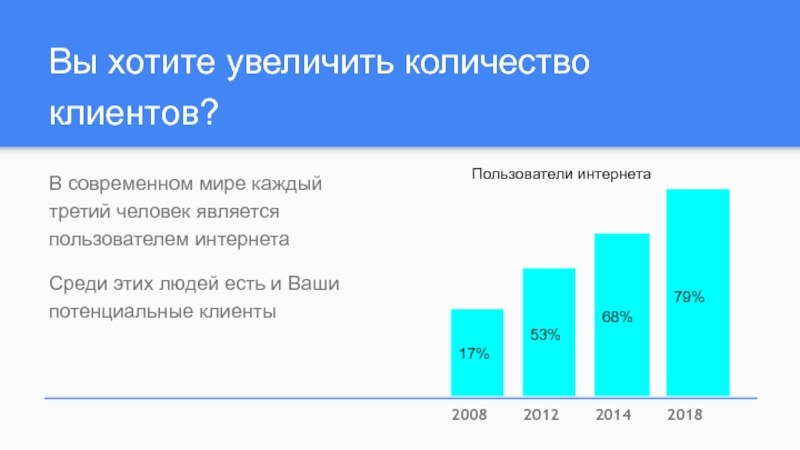 Вы хотите увеличить количество клиентов?

В современном мире каждый третий человек является пользователем интернета

Среди этих людей есть и Ваши потенциальные клиенты

Пользователи интернета

17%
53%
68%
79%

2008
2012
2014
2018